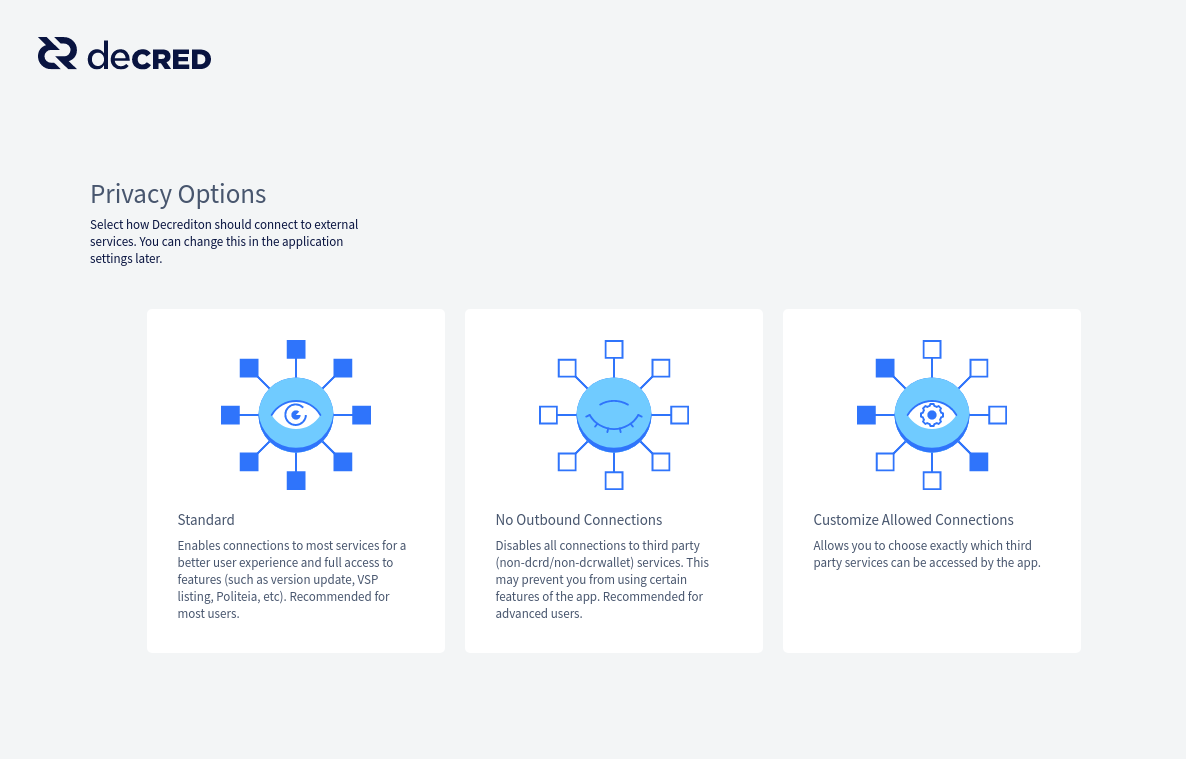 decred

Privacy Options

Select how Decrediton should connect to external services. You can change this in the application settings later.

Standard

Enables connections to most services for a better user experience and full access to features (such as version update, VSP listing, Politeia, etc). Recommended for most users.

No Outbound Connections

Disables all connections to third party (non-dcrd/non-dcrwallet) services. This may prevent you from using certain features of the app. Recommended for advanced users.

Customize Allowed Connections

Allows you to choose exactly which third party services can be accessed by the app.